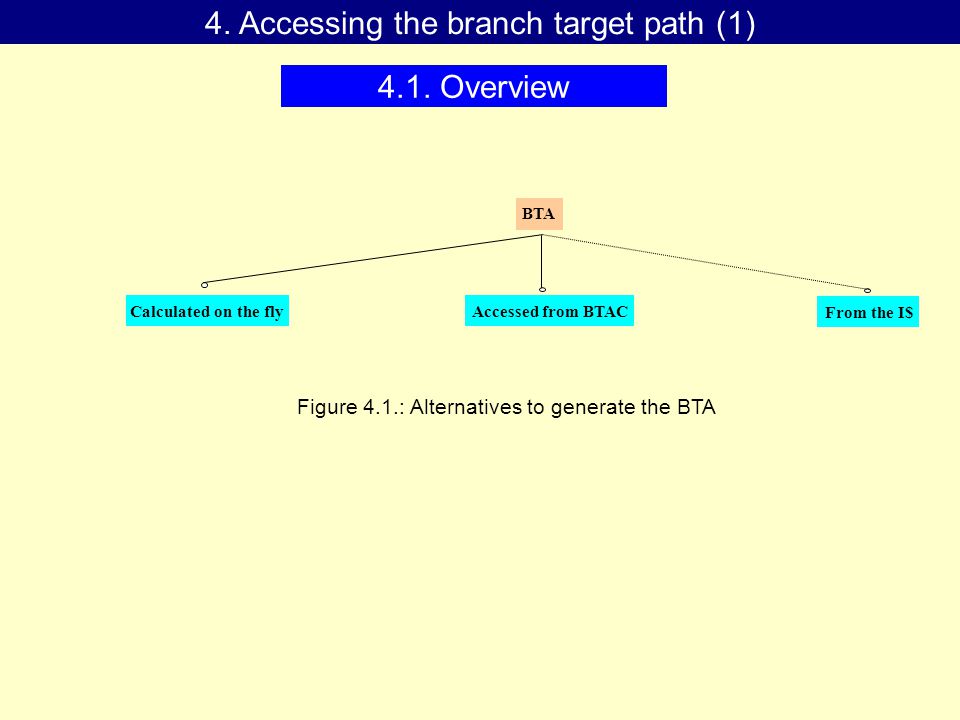 4. Accessing the branch target path (1)

4.1. Overview

BTA

Calculated on the fly

Accessed from BTAC

From the I$

Figure 4.1.: Alternatives to generate the BTA